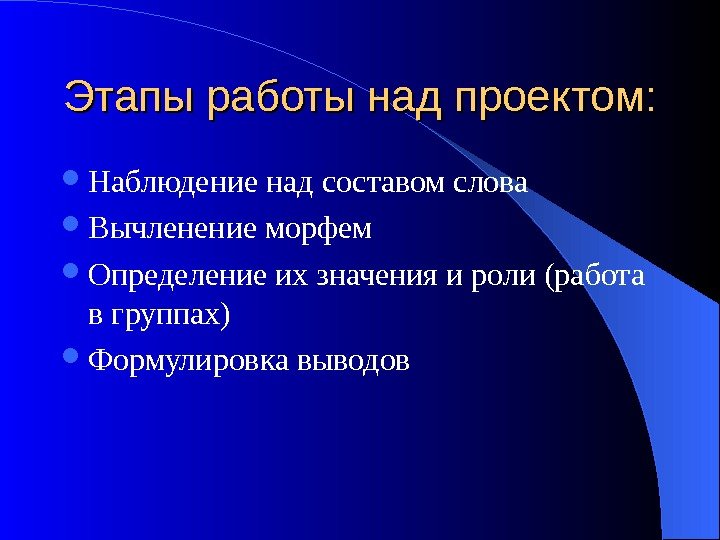 Этапы работы над проектом:

- Наблюдение над составом слова
- Вычленение морфем
- Определение их значения и роли (работа в группах)
- Формулировка выводов